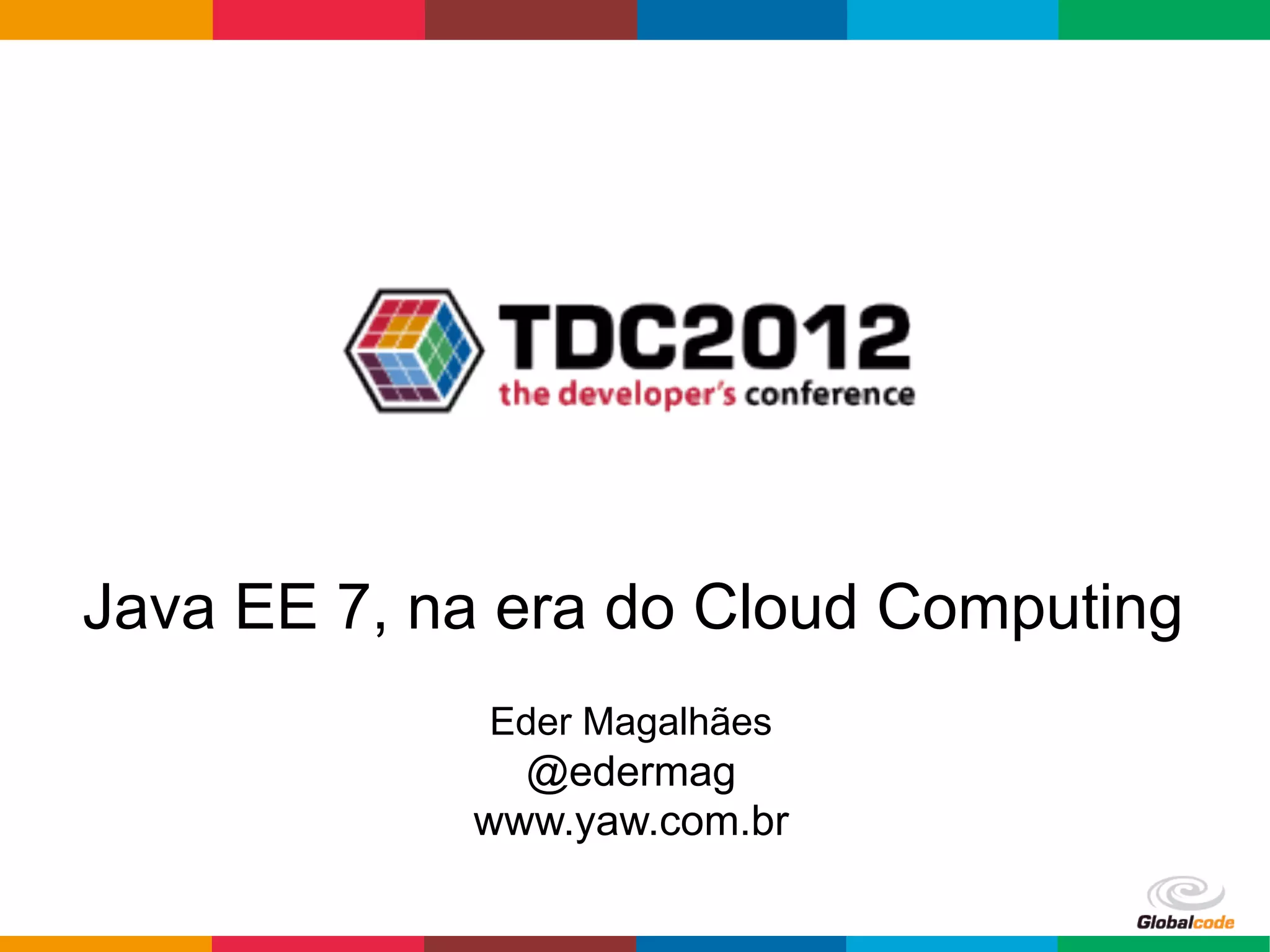 TDC2012
the developer's conference

Java EE 7, na era do Cloud Computing

Eder Magalhães
@edermag
www.yaw.com.br

Globalcode